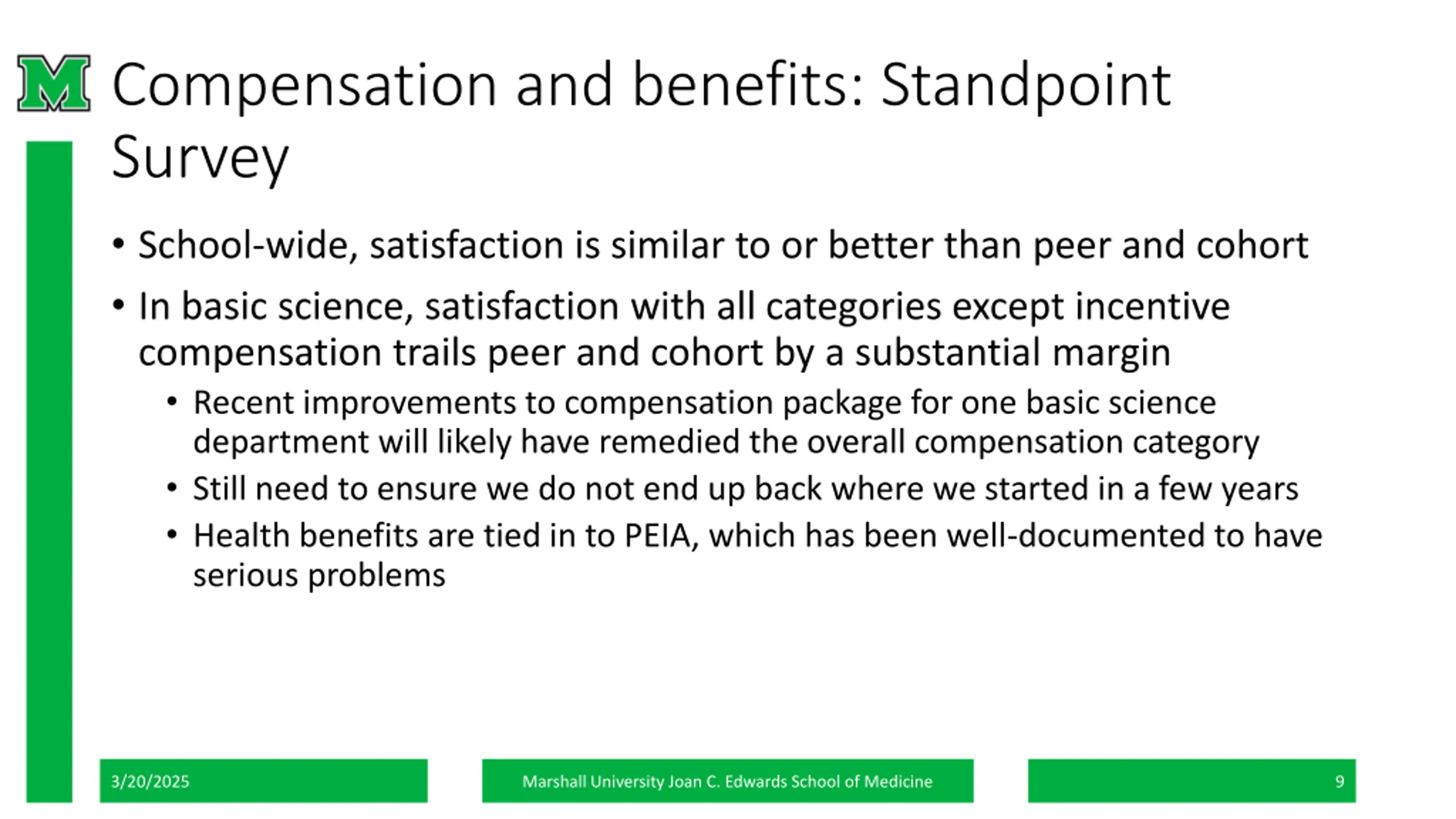 M

Compensation and benefits: Standpoint Survey

• School-wide, satisfaction is similar to or better than peer and cohort
• In basic science, satisfaction with all categories except incentive compensation trails peer and cohort by a substantial margin
  • Recent improvements to compensation package for one basic science department will likely have remedied the overall compensation category
  • Still need to ensure we do not end up back where we started in a few years
  • Health benefits are tied in to PEIA, which has been well-documented to have serious problems

3/20/2025

Marshall University Joan C. Edwards School of Medicine

9